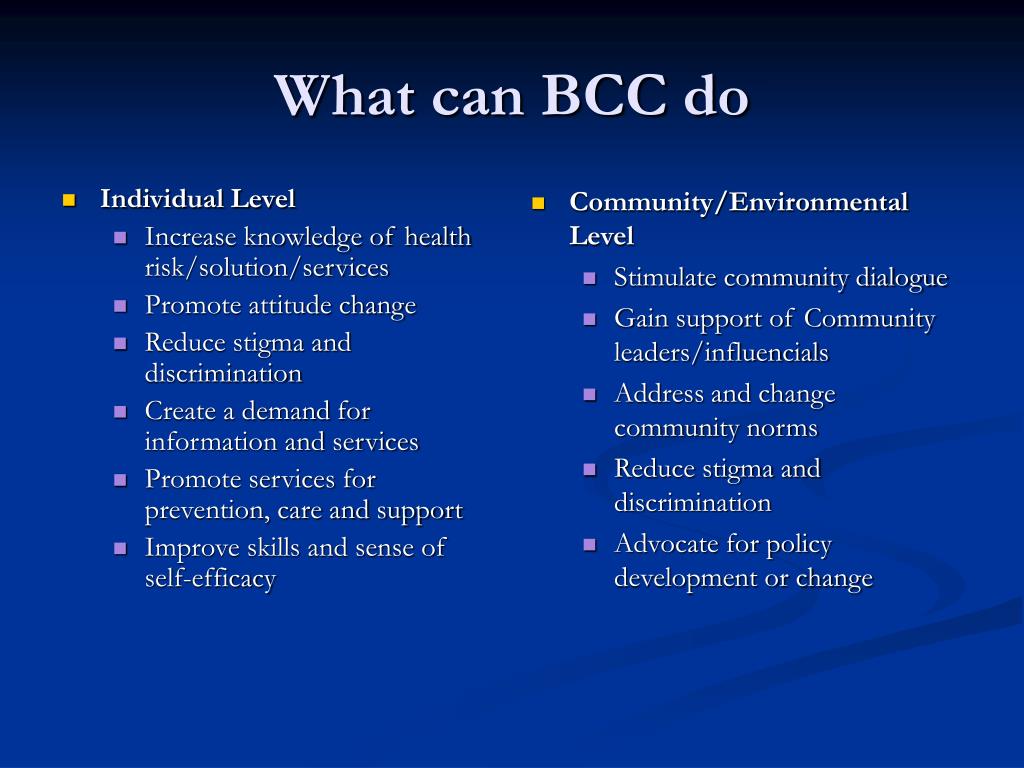 What can BCC do

- Individual Level
  - Increase knowledge of health risk/solution/services
  - Promote attitude change
  - Reduce stigma and discrimination
  - Create a demand for information and services
  - Promote services for prevention, care and support
  - Improve skills and sense of self-efficacy

- Community/Environmental Level
  - Stimulate community dialogue
  - Gain support of Community leaders/influencials
  - Address and change community norms
  - Reduce stigma and discrimination
  - Advocate for policy development or change